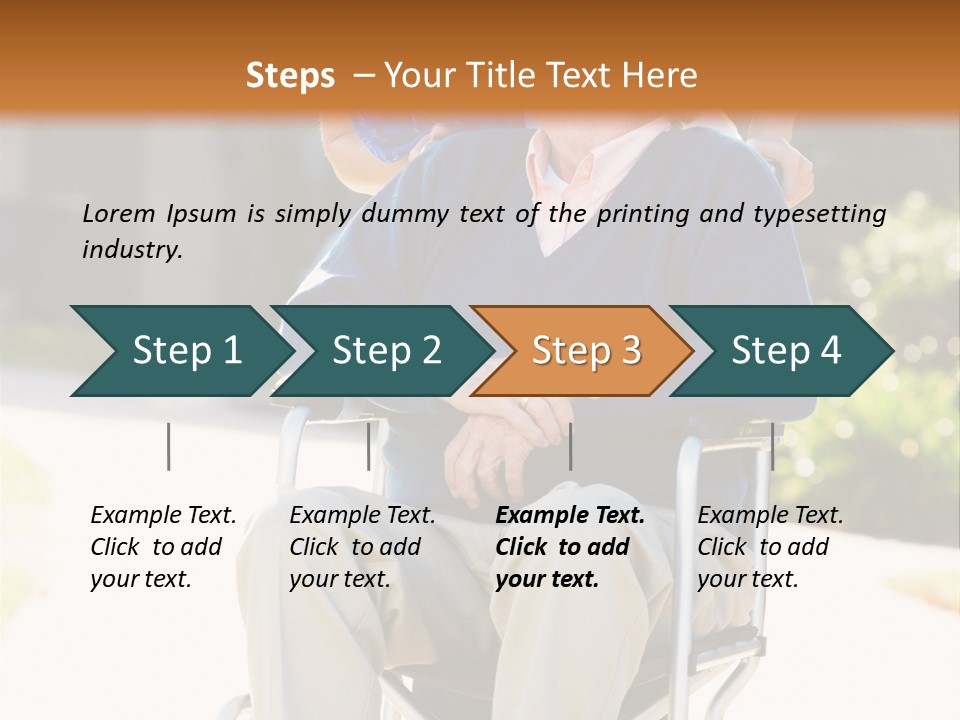 Steps – Your Title Text Here

Lorem Ipsum is simply dummy text of the printing and typesetting industry.

Step 1

Step 2

Step 3

Step 4

Example Text. Click to add your text.

Example Text. Click to add your text.

Example Text. Click to add your text.

Example Text. Click to add your text.